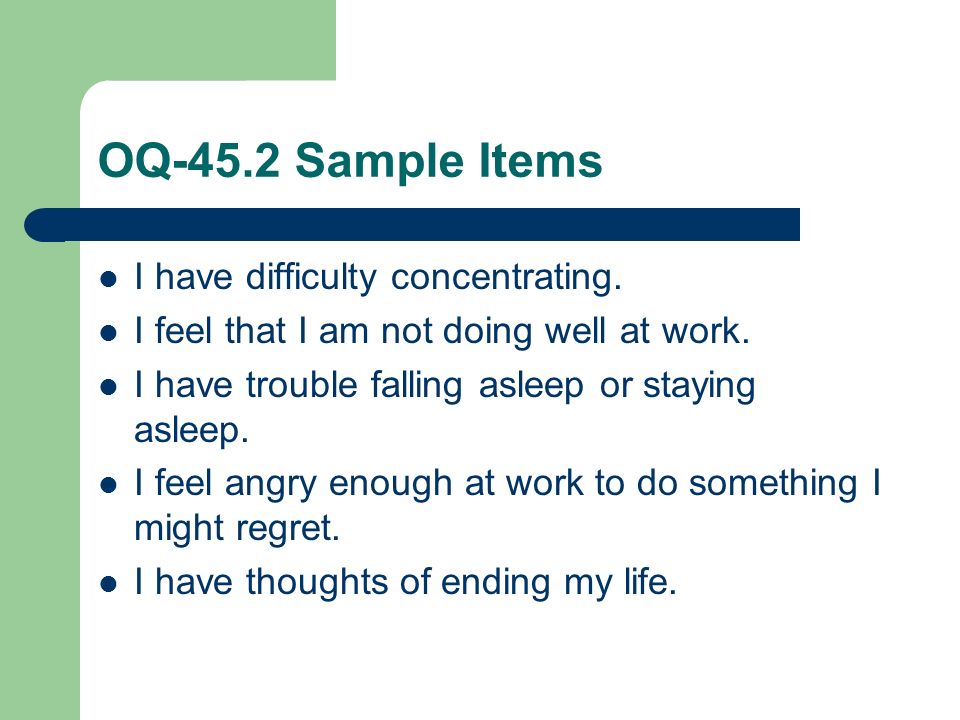 OQ-45.2 Sample Items

- I have difficulty concentrating.
- I feel that I am not doing well at work.
- I have trouble falling asleep or staying asleep.
- I feel angry enough at work to do something I might regret.
- I have thoughts of ending my life.